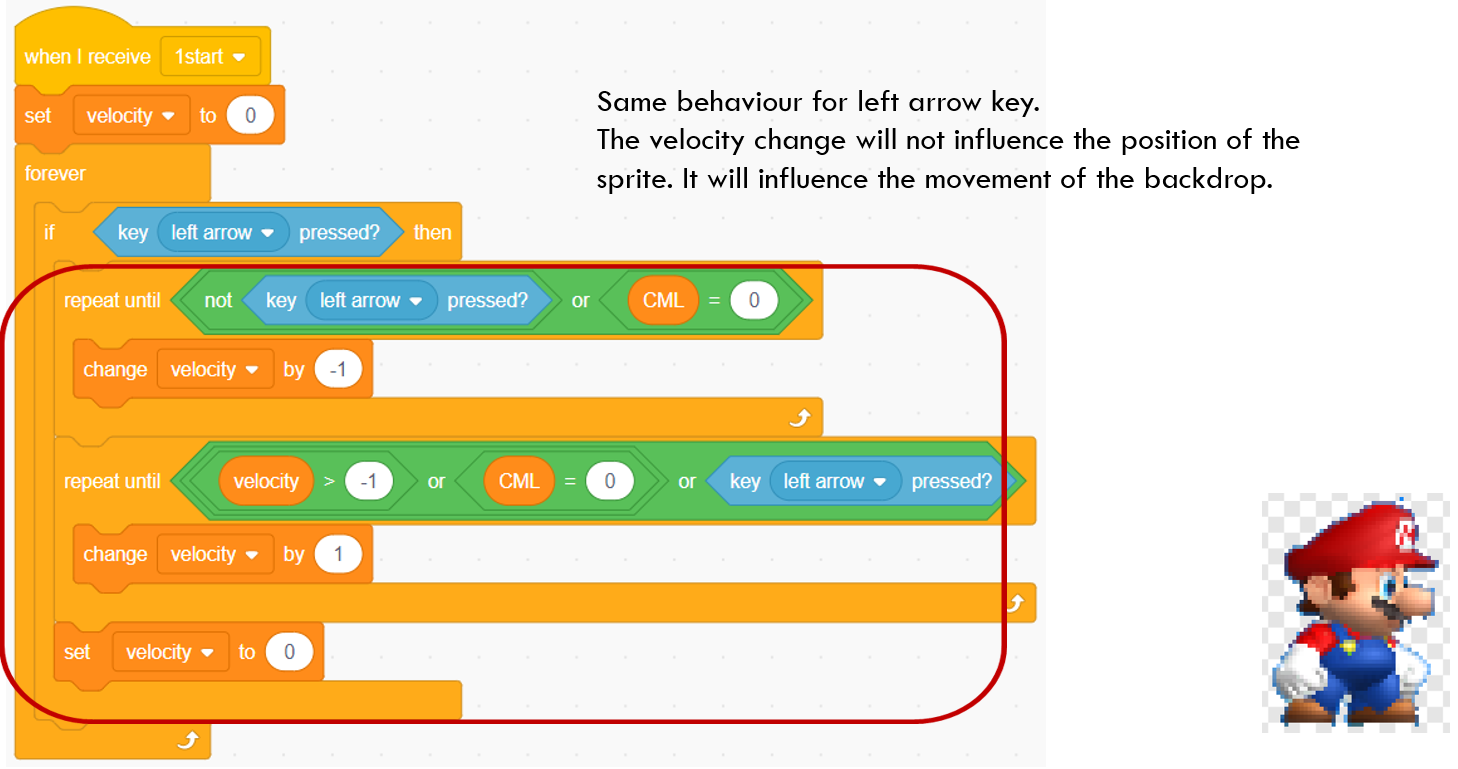 when I receive 1start
set velocity to 0
forever
if key left arrow pressed? then
repeat until not key left arrow pressed? or CML = 0
change velocity by -1
repeat until velocity > -1 or CML = 0 or key left arrow pressed?
change velocity by 1
set velocity to 0

Same behaviour for left arrow key.
The velocity change will not influence the position of the sprite. It will influence the movement of the backdrop.